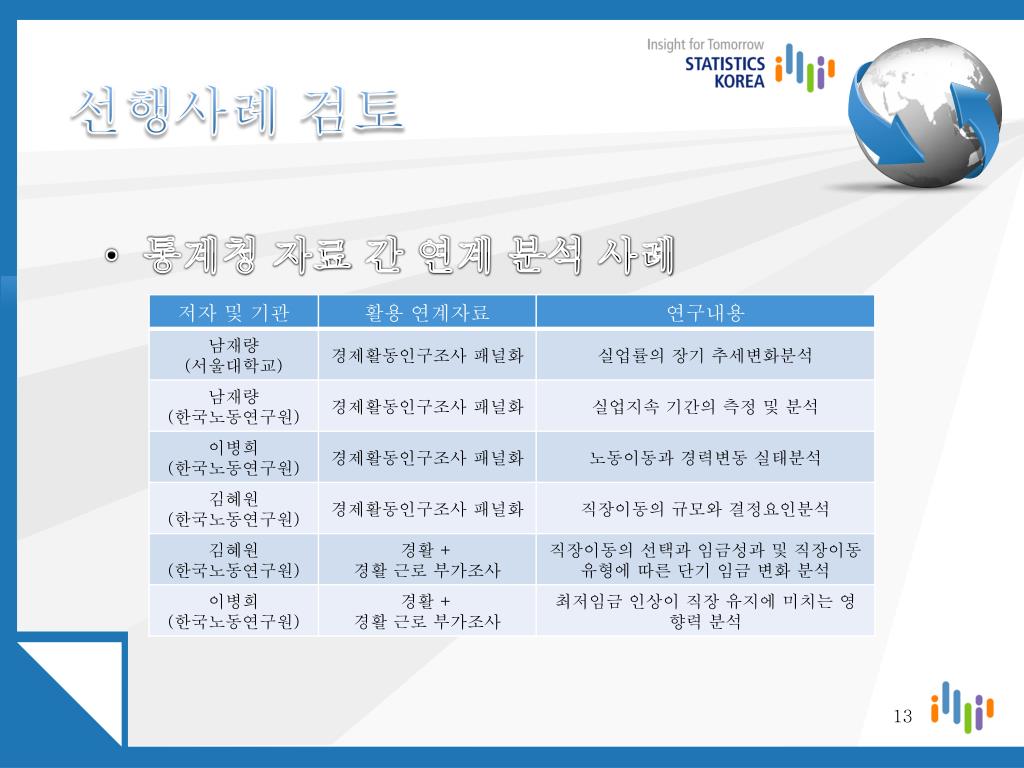 Insight for Tomorrow
STATISTICS KOREA

선행사례 검토

• 통계청 자료 간 연계 분석 사례

| 저자 및 기관 | 활용 연계자료 | 연구내용 |
|---|---|---|
| 남재량 (서울대학교) | 경제활동인구조사 패널화 | 실업률의 장기 추세변화분석 |
| 남재량 (한국노동연구원) | 경제활동인구조사 패널화 | 실업지속 기간의 측정 및 분석 |
| 이병희 (한국노동연구원) | 경제활동인구조사 패널화 | 노동이동과 경력변동 실태분석 |
| 김혜원 (한국노동연구원) | 경제활동인구조사 패널화 | 직장이동의 규모와 결정요인분석 |
| 김혜원 (한국노동연구원) | 경활 + 경활 근로 부가조사 | 직장이동의 선택과 임금성과 및 직장이동 유형에 따른 단기 임금 변화 분석 |
| 이병희 (한국노동연구원) | 경활 + 경활 근로 부가조사 | 최저임금 인상이 직장 유지에 미치는 영향력 분석 |

13